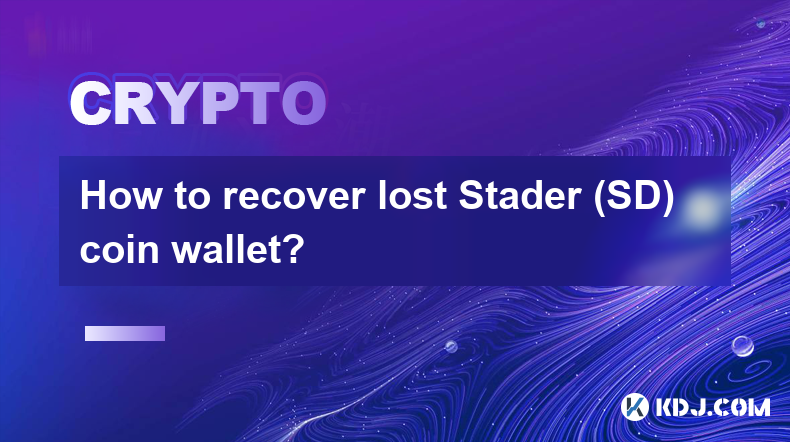 CRYPTO

How to recover lost Stader (SD) coin wallet?

KDJ.COM